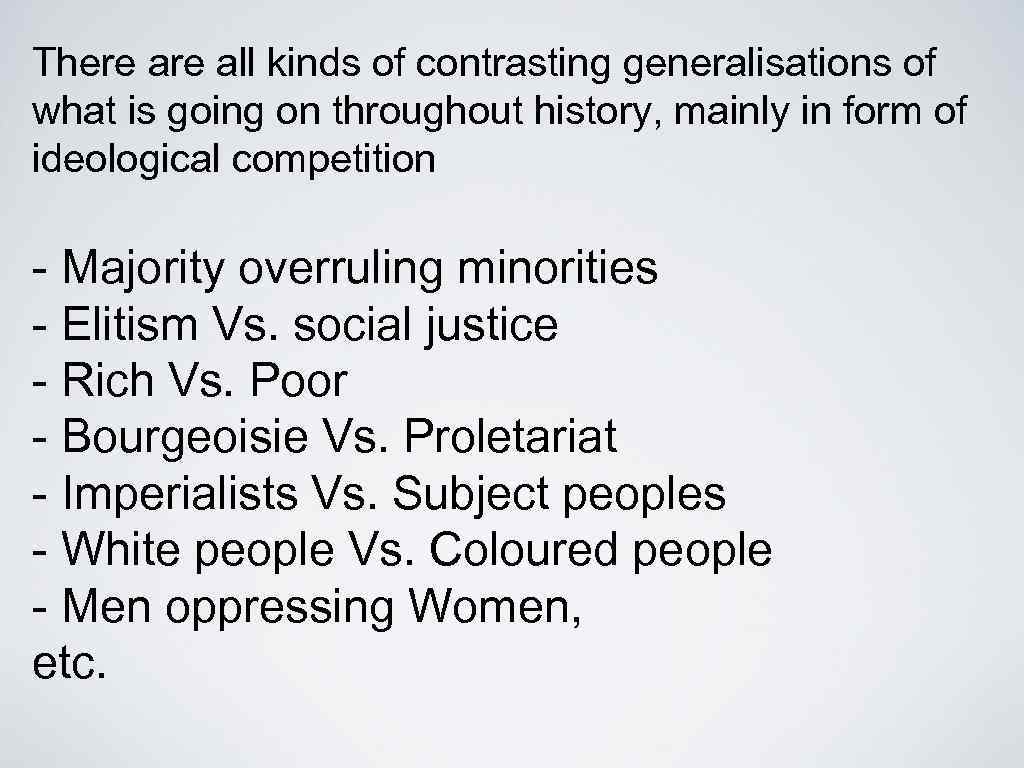 There are all kinds of contrasting generalisations of what is going on throughout history, mainly in form of ideological competition

- Majority overruling minorities
- Elitism Vs. social justice
- Rich Vs. Poor
- Bourgeoisie Vs. Proletariat
- Imperialists Vs. Subject peoples
- White people Vs. Coloured people
- Men oppressing Women,
etc.